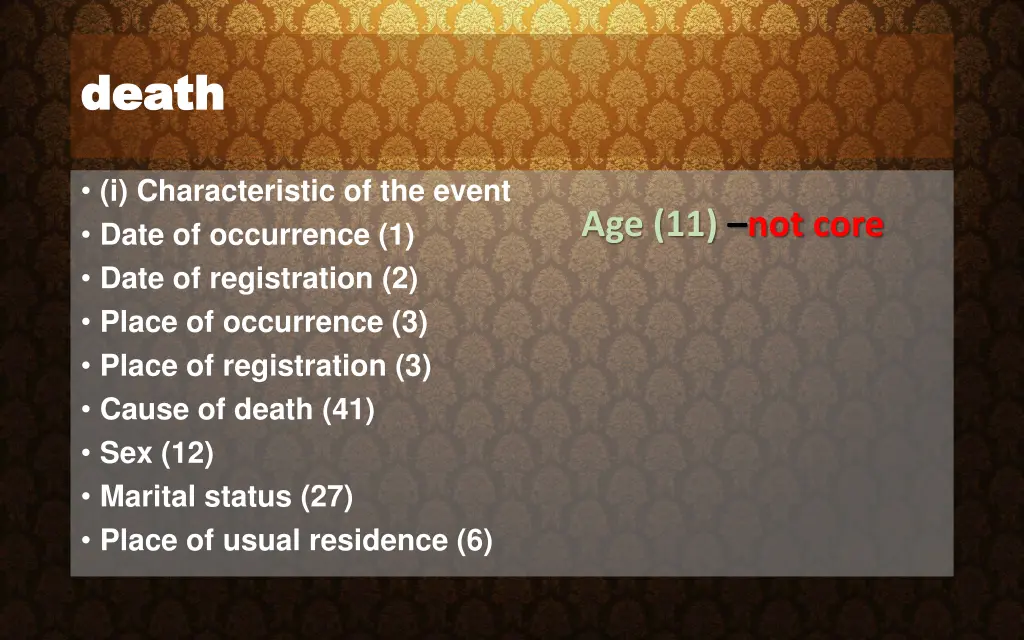 death

• (i) Characteristic of the event
• Date of occurrence (1)
• Date of registration (2)
• Place of occurrence (3)
• Place of registration (3)
• Cause of death (41)
• Sex (12)
• Marital status (27)
• Place of usual residence (6)

Age (11) –not core